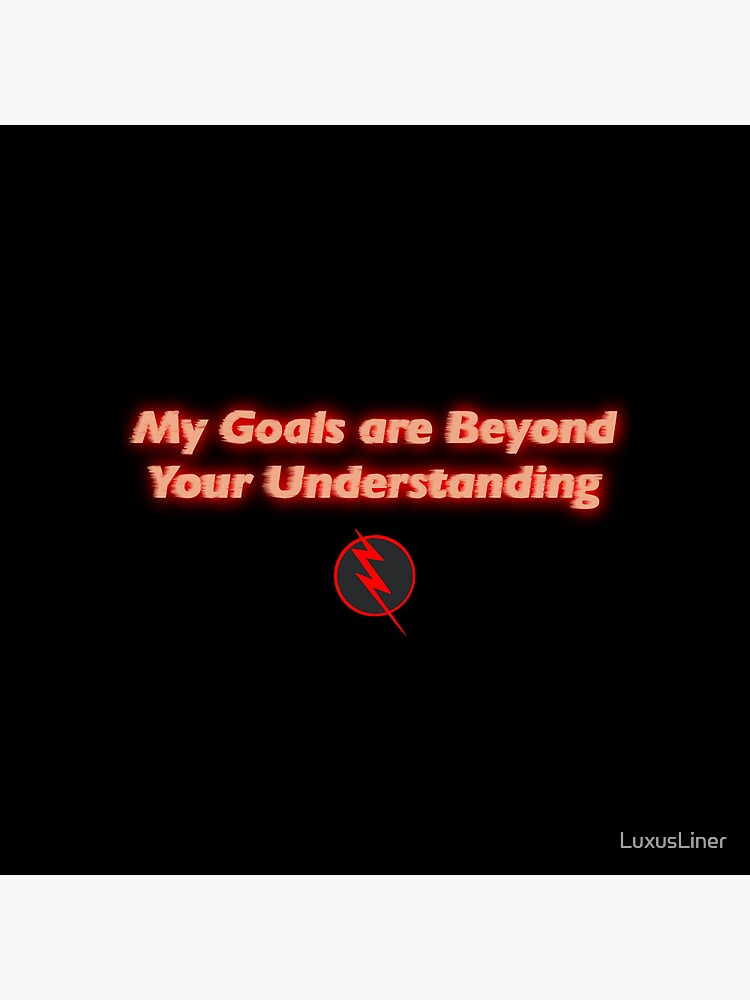 My Goals are Beyond
Your Understanding

LuxusLiner